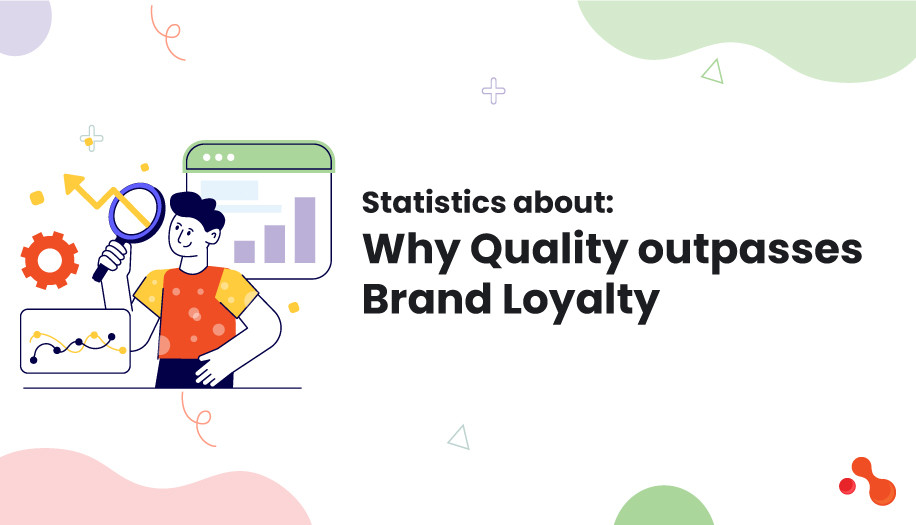 Statistics about:
Why Quality outpasses Brand Loyalty